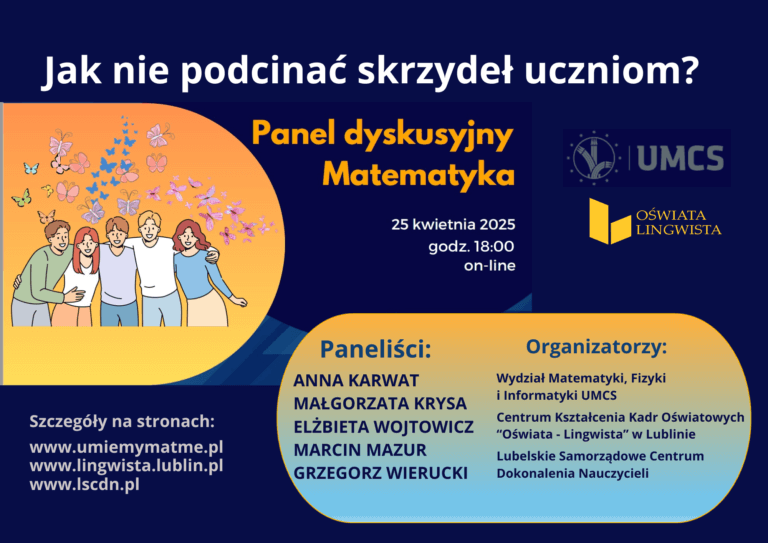 Jak nie podcinać skrzydeł uczniom?

Panel dyskusyjny
Matematyka

25 kwietnia 2025
godz. 18:00
on-line

UMCS

OŚWIATA
LINGWISTA

Paneliści:
ANNA KARWAT
MAŁGORZATA KRYSA
ELŻBIETA WOJTOWICZ
MARCIN MAZUR
GRZEGORZ WIERUCKI

Organizatorzy:
Wydział Matematyki, Fizyki i Informatyki UMCS
Centrum Kształcenia Kadr Oświatowych "Oświata - Lingwista" w Lublinie
Lubelskie Samorządowe Centrum Dokonalenia Nauczycieli

Szczegóły na stronach:
www.umiemymatme.pl
www.lingwista.lublin.pl
www.lscdn.pl